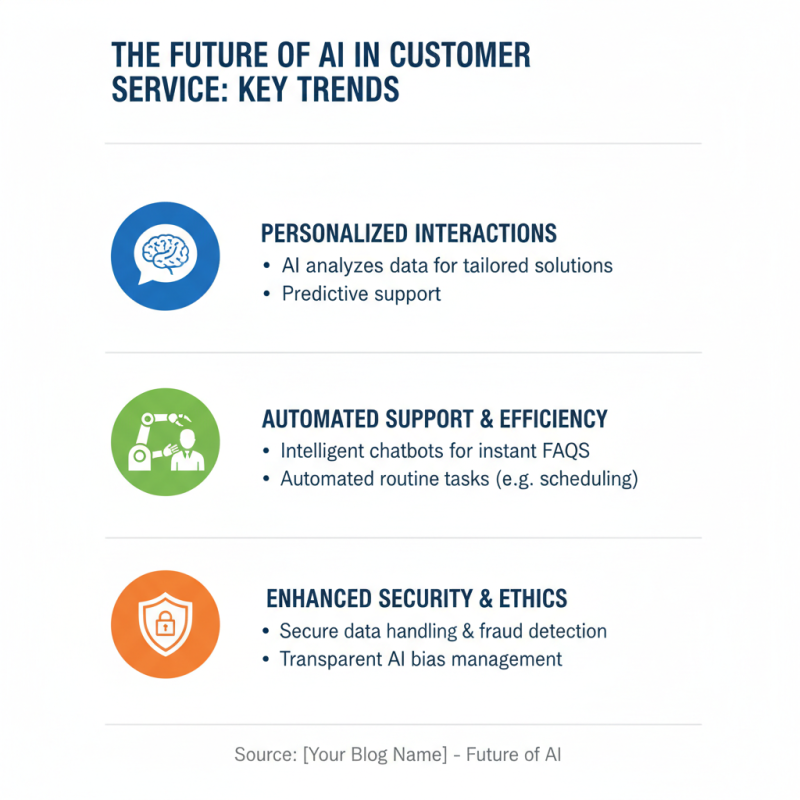 THE FUTURE OF AI IN CUSTOMER SERVICE: KEY TRENDS

PERSONALIZED INTERACTIONS
• AI analyzes data for tailored solutions
• Predictive support

AUTOMATED SUPPORT & EFFICIENCY
• Intelligent chatbots for instant FAQS
• Automated routine tasks (e.g. scheduling)

ENHANCED SECURITY & ETHICS
• Secure data handling & fraud detection
• Transparent AI bias management

Source: [Your Blog Name] - Future of AI